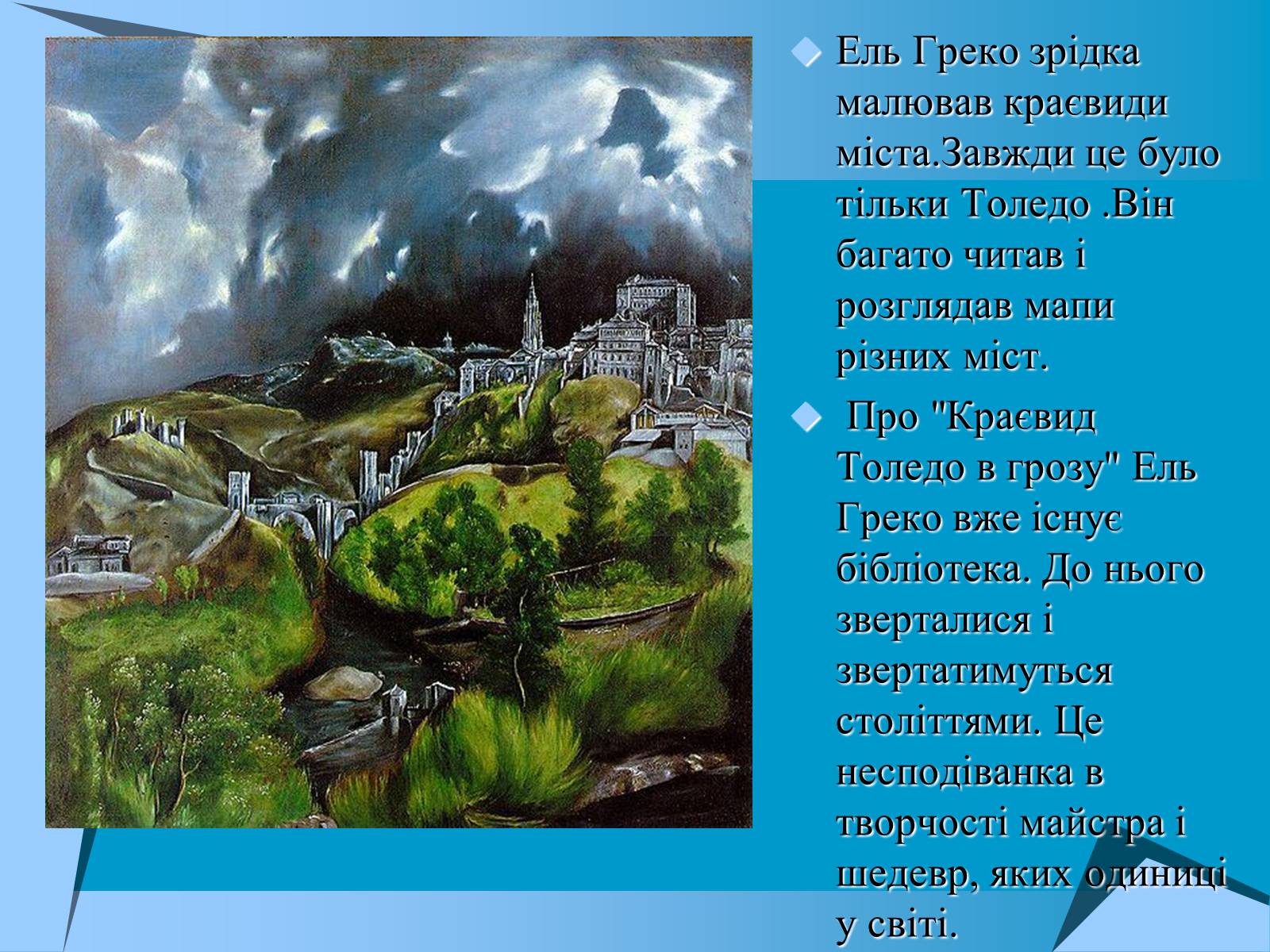 Ель Греко зрідка малював краєвиди міста.Завжди це було тільки Толедо .Він багато читав і розглядав мапи різних міст.

Про "Краєвид Толедо в грозу" Ель Греко вже існує бібліотека. До нього зверталися і звертатимуться століттями. Це несподіванка в творчості майстра і шедевр, яких одиниці у світі.